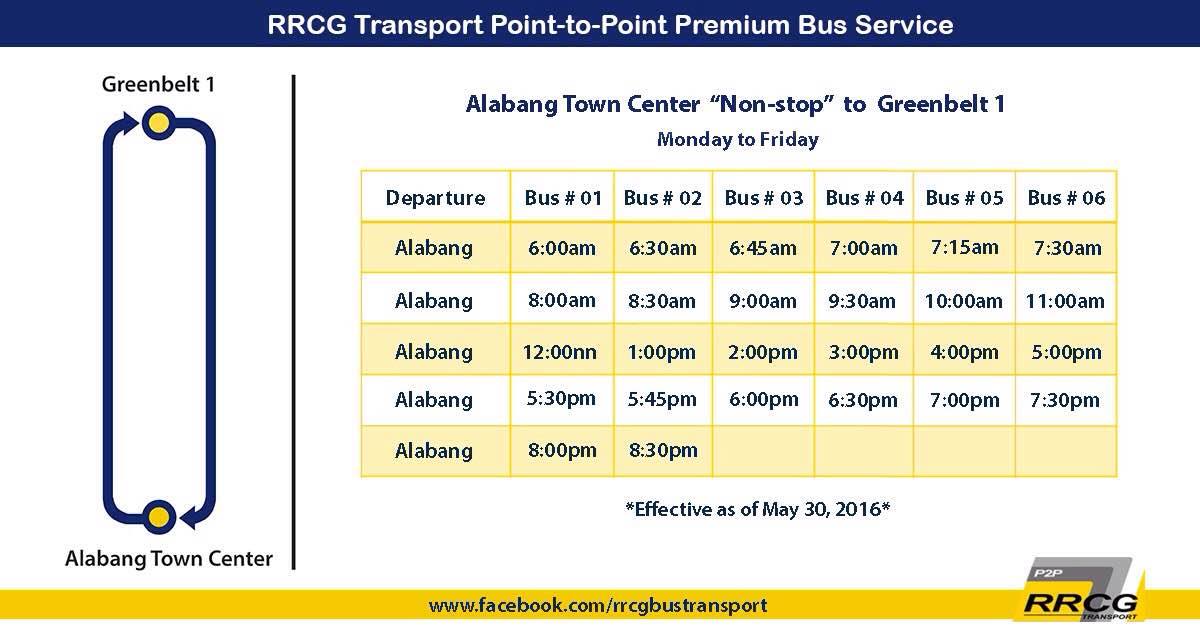 RRCG Transport Point-to-Point Premium Bus Service

Greenbelt 1

Alabang Town Center

Alabang Town Center "Non-stop" to Greenbelt 1
Monday to Friday

| Departure | Bus # 01 | Bus # 02 | Bus # 03 | Bus # 04 | Bus # 05 | Bus # 06 |
|---|---|---|---|---|---|---|
| Alabang | 6:00am | 6:30am | 6:45am | 7:00am | 7:15am | 7:30am |
| Alabang | 8:00am | 8:30am | 9:00am | 9:30am | 10:00am | 11:00am |
| Alabang | 12:00nn | 1:00pm | 2:00pm | 3:00pm | 4:00pm | 5:00pm |
| Alabang | 5:30pm | 5:45pm | 6:00pm | 6:30pm | 7:00pm | 7:30pm |
| Alabang | 8:00pm | 8:30pm | | | | |

*Effective as of May 30, 2016*

www.facebook.com/rrcgbustransport

P2P RRCG TRANSPORT